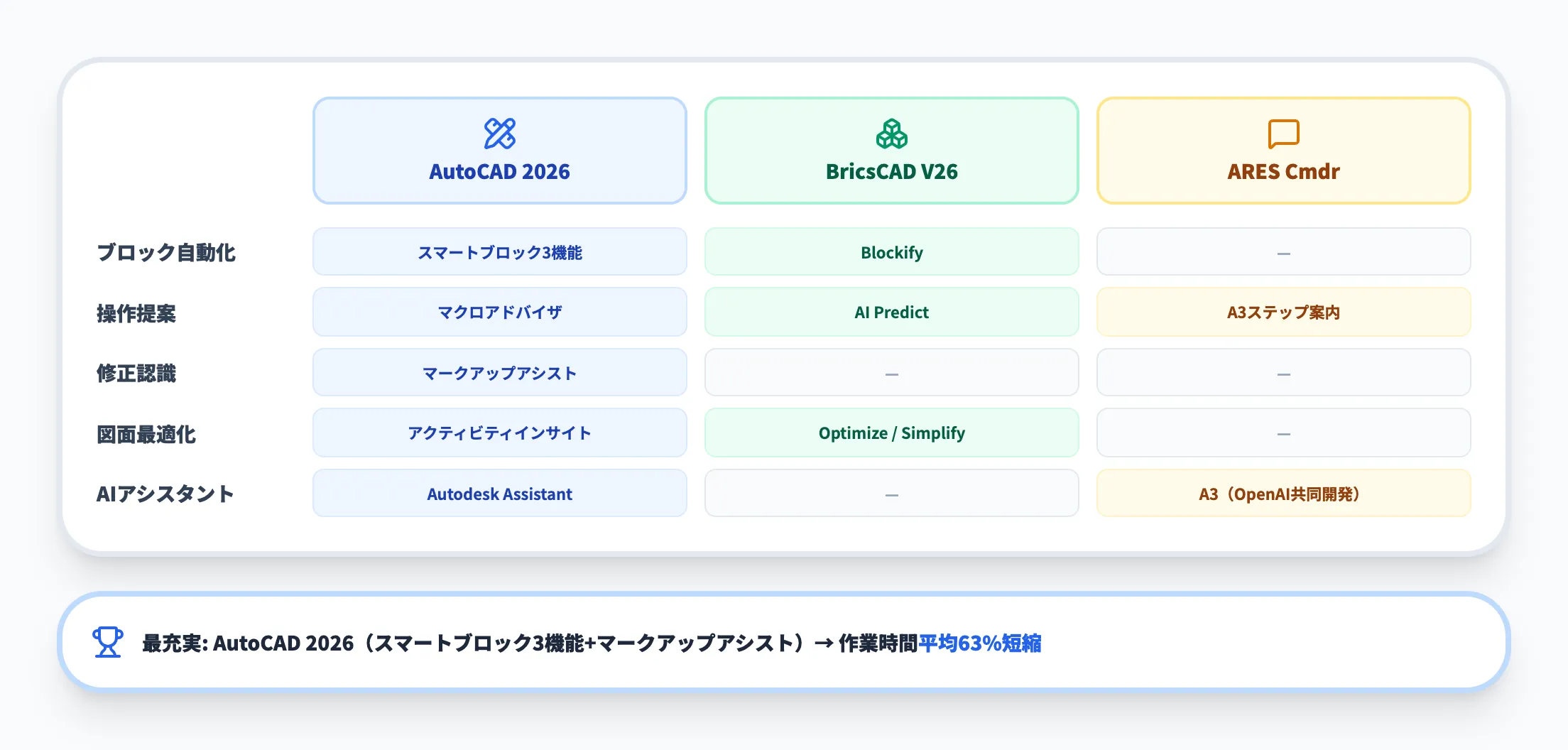 | | AutoCAD 2026 | BricsCAD V26 | ARES Cmdr |
|---|---|---|---|
| ブロック自動化 | スマートブロック3機能 | Blockify | — |
| 操作提案 | マクロアドバイザ | AI Predict | A3ステップ案内 |
| 修正認識 | マークアップアシスト | — | — |
| 図面最適化 | アクティビティインサイト | Optimize / Simplify | — |
| AIアシスタント | Autodesk Assistant | — | A3（OpenAI共同開発） |

最充実: AutoCAD 2026（スマートブロック3機能+マークアップアシスト）→ 作業時間平均63%短縮